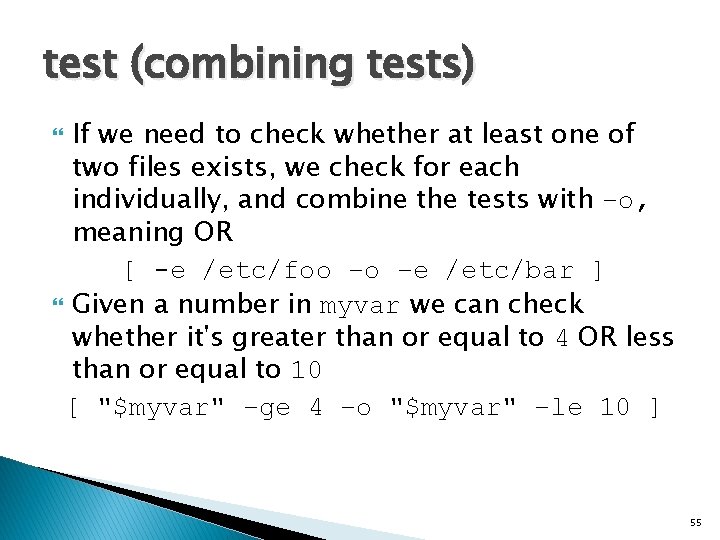 test (combining tests)

If we need to check whether at least one of two files exists, we check for each individually, and combine the tests with -o, meaning OR

[ -e /etc/foo -o -e /etc/bar ]

Given a number in myvar we can check whether it's greater than or equal to 4 OR less than or equal to 10

[ "$myvar" -ge 4 -o "$myvar" -le 10 ]

55